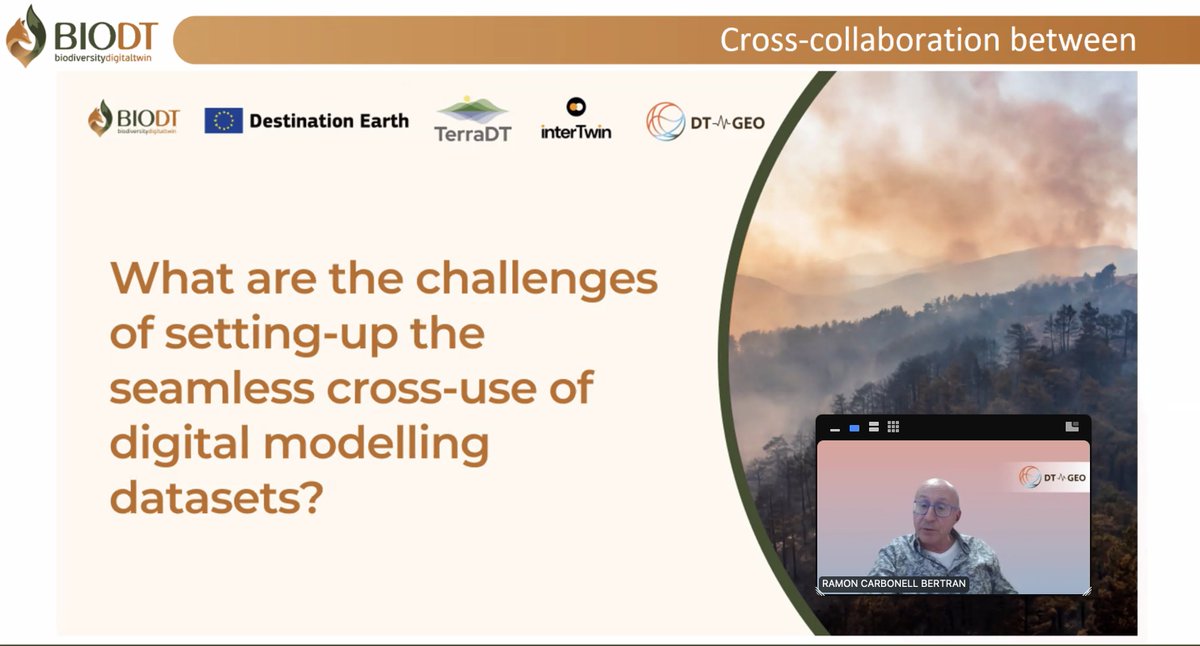 BIODT
biodiversitydigitaltwin

Cross-collaboration between

BIODT
biodiversitydigitaltwin

Destination Earth

TerraDT

interTwin

DT-GEO

What are the challenges of setting-up the seamless cross-use of digital modelling datasets?

DT-GEO

RAMON CARBONELL BERTRAN